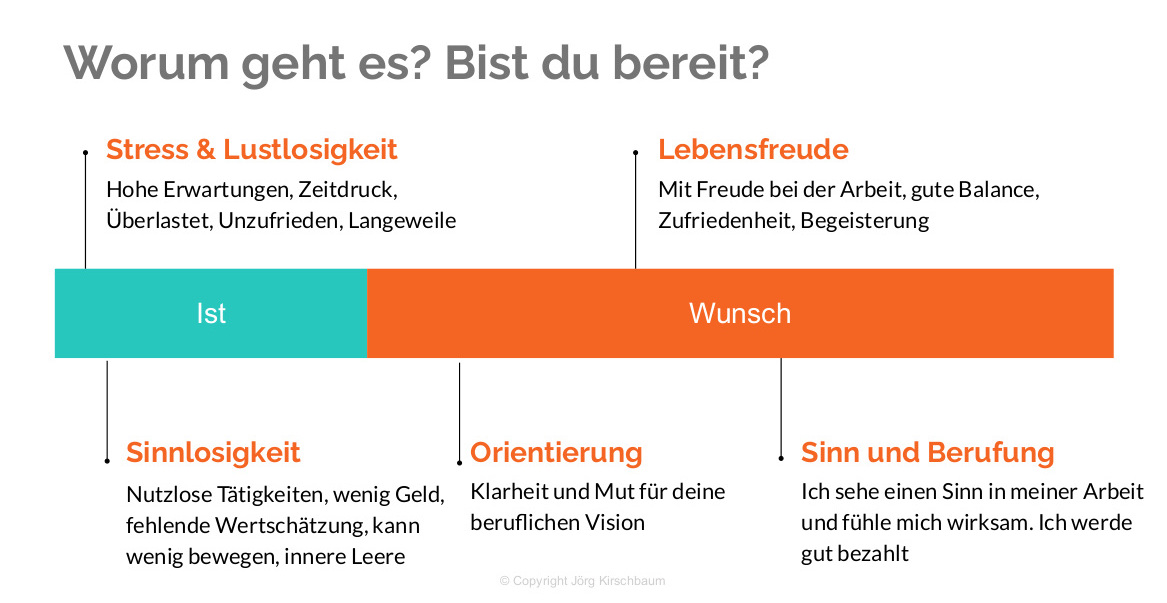 Worum geht es? Bist du bereit?

Stress & Lustlosigkeit
Hohe Erwartungen, Zeitdruck, Überlastet, Unzufrieden, Langeweile

Lebensfreude
Mit Freude bei der Arbeit, gute Balance, Zufriedenheit, Begeisterung

Ist

Wunsch

Sinnlosigkeit
Nutzlose Tätigkeiten, wenig Geld, fehlende Wertschätzung, kann wenig bewegen, innere Leere

Orientierung
Klarheit und Mut für deine beruflichen Vision

Sinn und Berufung
Ich sehe einen Sinn in meiner Arbeit und fühle mich wirksam. Ich werde gut bezahlt

© Copyright Jörg Kirschbaum